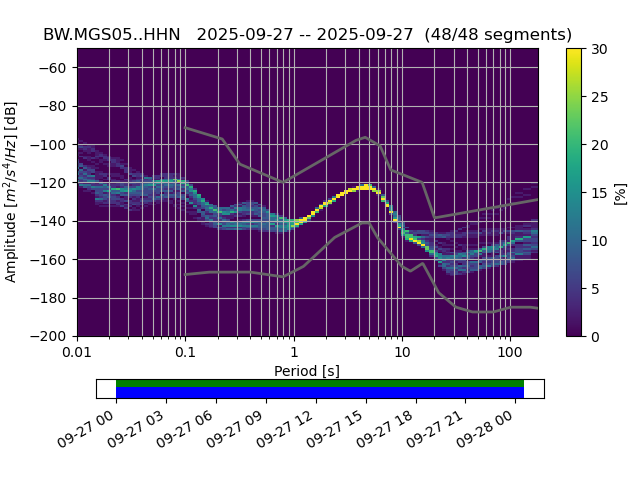 BW.MGS05..HHN 2025-09-27 -- 2025-09-27 (48/48 segments)

Amplitude [$m^2/s^4/Hz$] [dB]

−60
−80
−100
−120
−140
−160
−180
−200

0.01
0.1
1
10
100

Period [s]

30
25
20
15
10
5
0

[%]

09-27 00
09-27 03
09-27 06
09-27 09
09-27 12
09-27 15
09-27 18
09-27 21
09-28 00